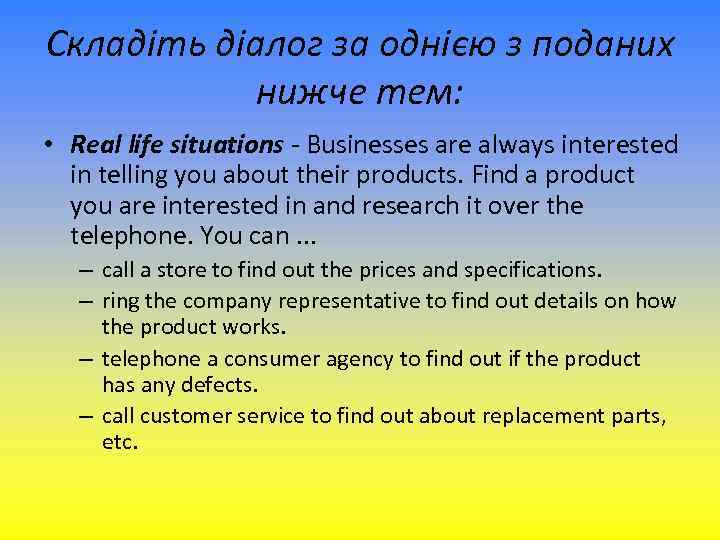 Складіть діалог за однією з поданих нижче тем:

• Real life situations - Businesses are always interested in telling you about their products. Find a product you are interested in and research it over the telephone. You can ...
– call a store to find out the prices and specifications.
– ring the company representative to find out details on how the product works.
– telephone a consumer agency to find out if the product has any defects.
– call customer service to find out about replacement parts, etc.